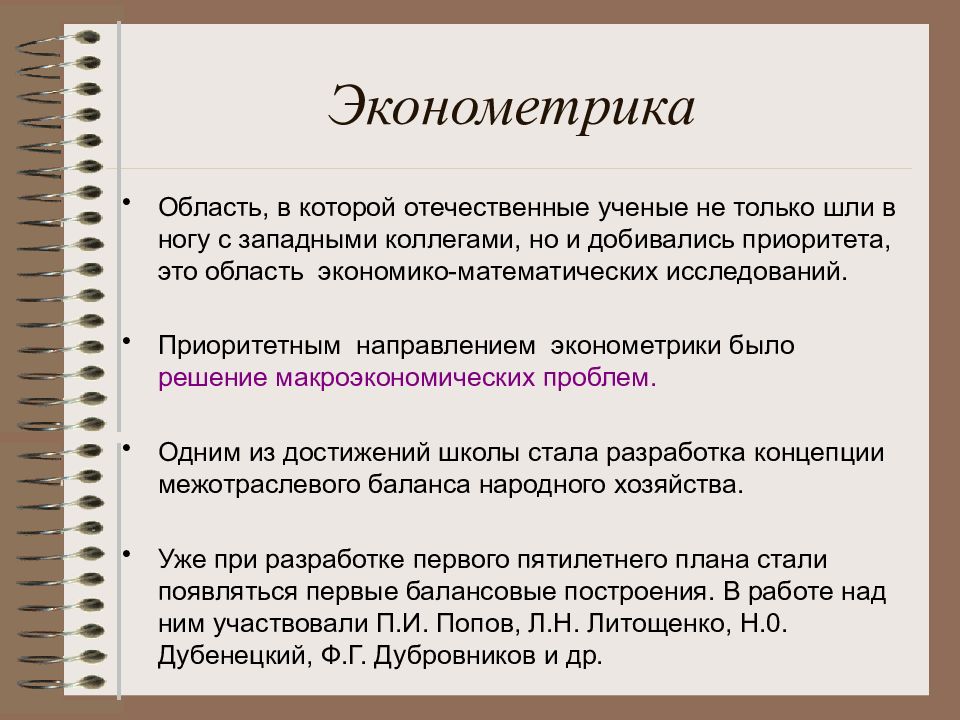 Эконометрика

• Область, в которой отечественные ученые не только шли в ногу с западными коллегами, но и добивались приоритета, это область экономико-математических исследований.

• Приоритетным направлением эконометрики было решение макроэкономических проблем.

• Одним из достижений школы стала разработка концепции межотраслевого баланса народного хозяйства.

• Уже при разработке первого пятилетнего плана стали появляться первые балансовые построения. В работе над ним участвовали П.И. Попов, Л.Н. Литощенко, Н.0. Дубенецкий, Ф.Г. Дубровников и др.